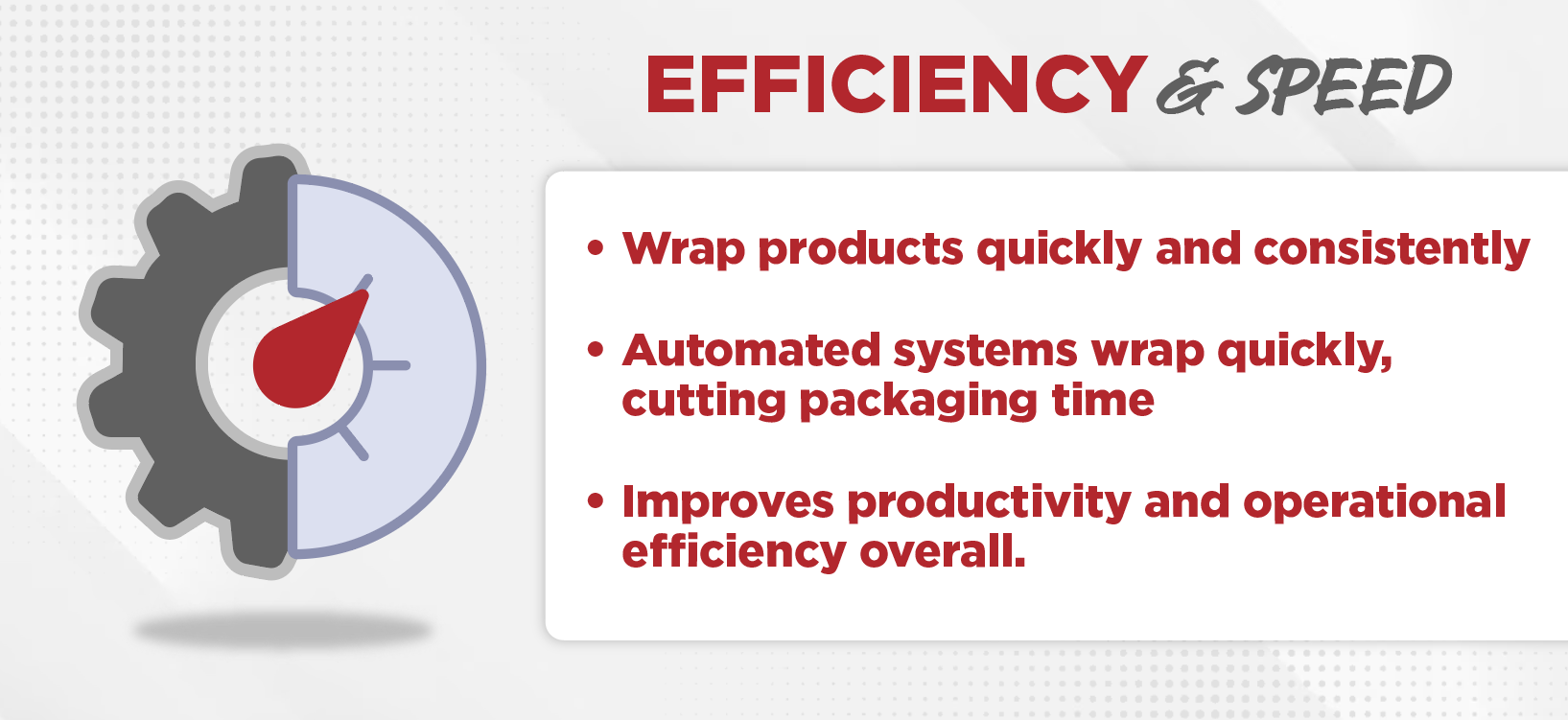 EFFICIENCY & SPEED

• Wrap products quickly and consistently

• Automated systems wrap quickly, cutting packaging time

• Improves productivity and operational efficiency overall.